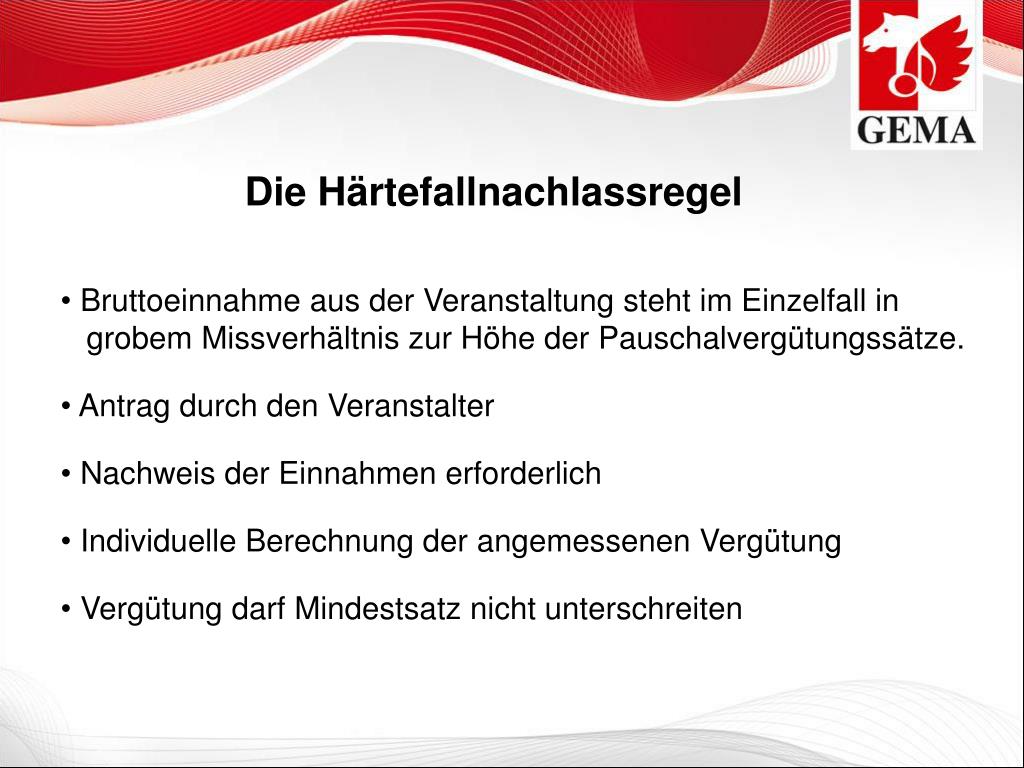 GEMA

Die Härtefallnachlassregel

• Bruttoeinnahme aus der Veranstaltung steht im Einzelfall in grobem Missverhältnis zur Höhe der Pauschalvergütungssätze.

• Antrag durch den Veranstalter

• Nachweis der Einnahmen erforderlich

• Individuelle Berechnung der angemessenen Vergütung

• Vergütung darf Mindestsatz nicht unterschreiten